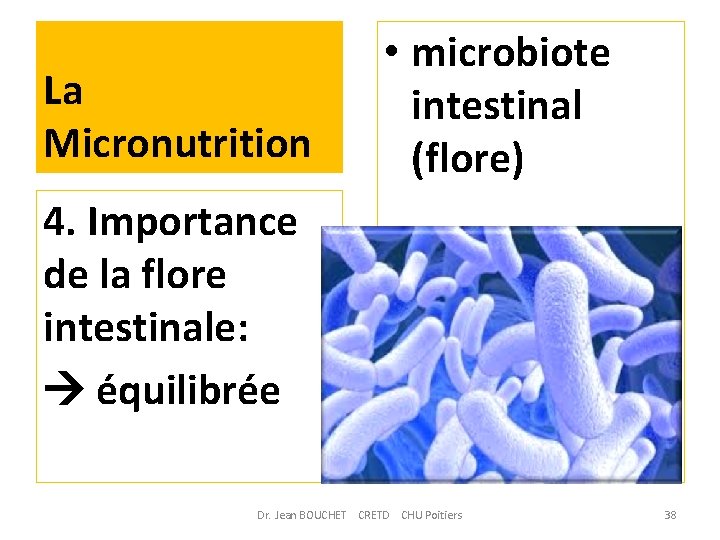 La Micronutrition

4. Importance de la flore intestinale:

→ équilibrée

• microbiote intestinal (flore)

Dr. Jean BOUCHET CRETD CHU Poitiers

38